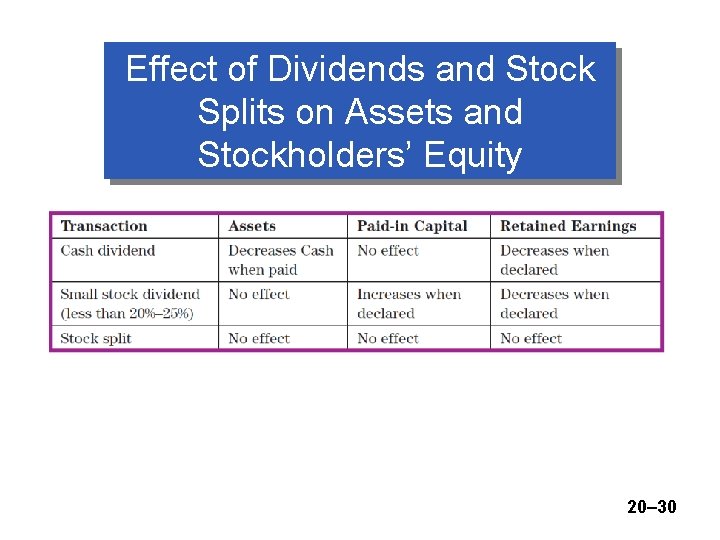 Effect of Dividends and Stock Splits on Assets and Stockholders' Equity

| Transaction | Assets | Paid-in Capital | Retained Earnings |
|---|---|---|---|
| Cash dividend | Decreases Cash when paid | No effect | Decreases when declared |
| Small stock dividend (less than 20%–25%) | No effect | Increases when declared | Decreases when declared |
| Stock split | No effect | No effect | No effect |

20–30